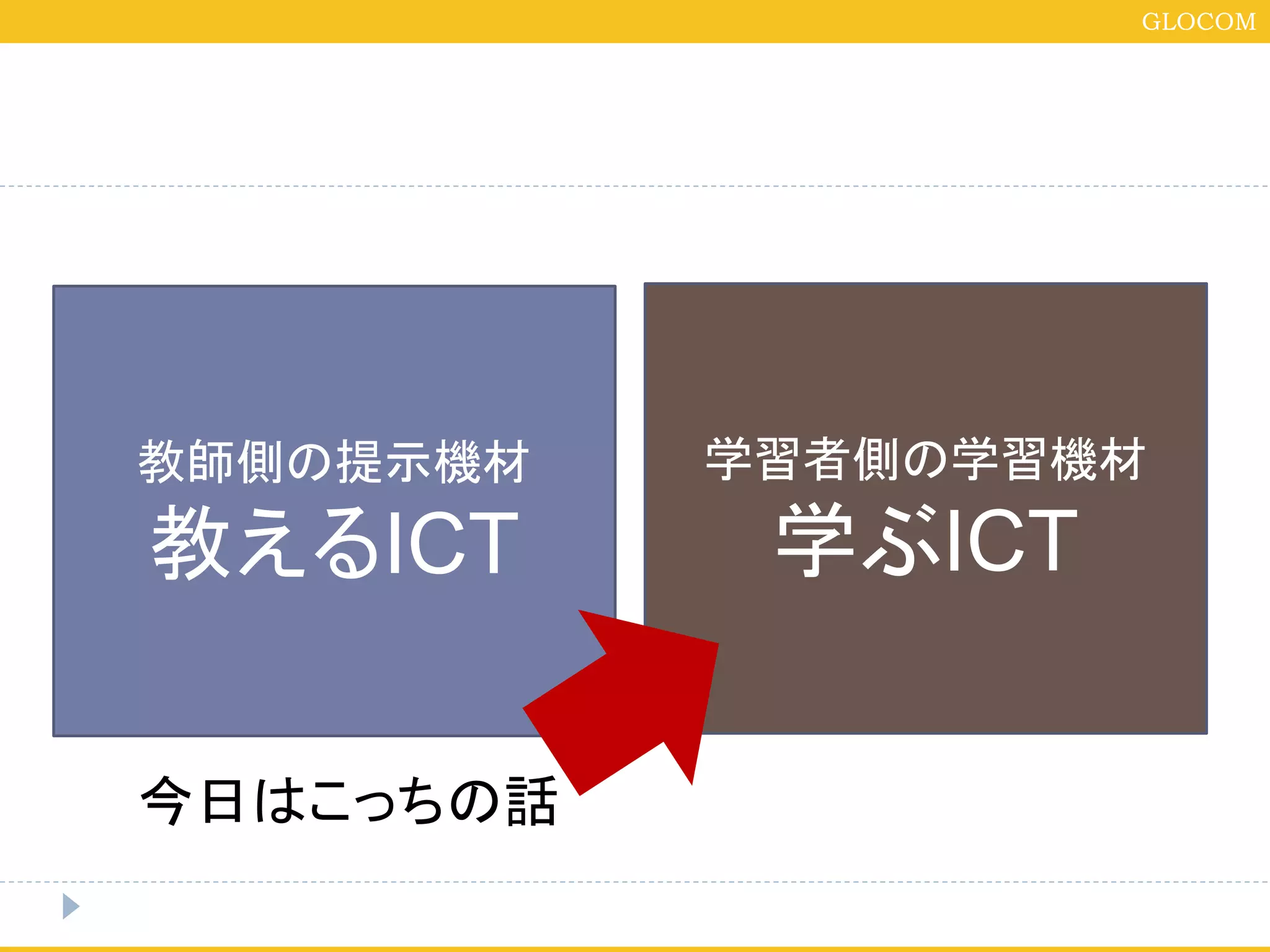 GLOCOM

教師側の提示機材
教えるICT

学習者側の学習機材
学ぶICT

今日はこっちの話